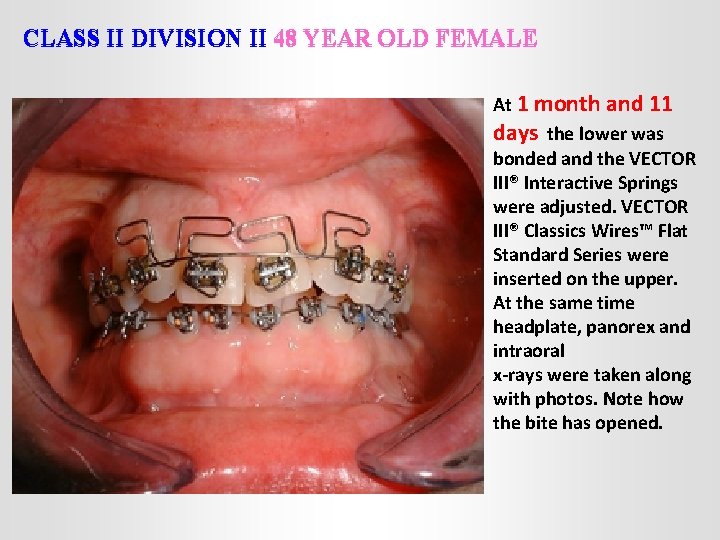 CLASS II DIVISION II 48 YEAR OLD FEMALE

At 1 month and 11 days the lower was bonded and the VECTOR III® Interactive Springs were adjusted. VECTOR III® Classics Wires™ Flat Standard Series were inserted on the upper. At the same time headplate, panorex and intraoral
x-rays were taken along with photos. Note how the bite has opened.